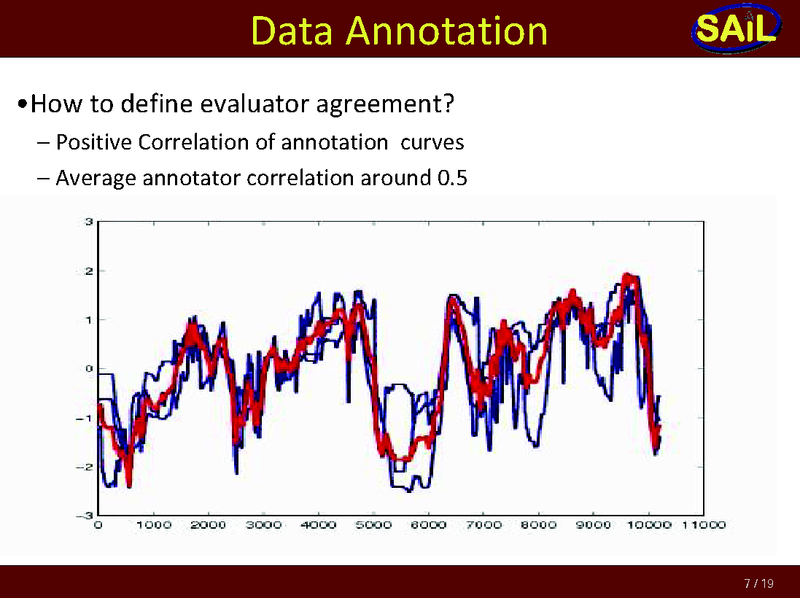 Data Annotation

SAIL

•How to define evaluator agreement?
– Positive Correlation of annotation curves
– Average annotator correlation around 0.5

3
2
1
0
−1
−2
−3
0 1000 2000 3000 4000 5000 6000 7000 8000 9000 10000 11000

7 / 19